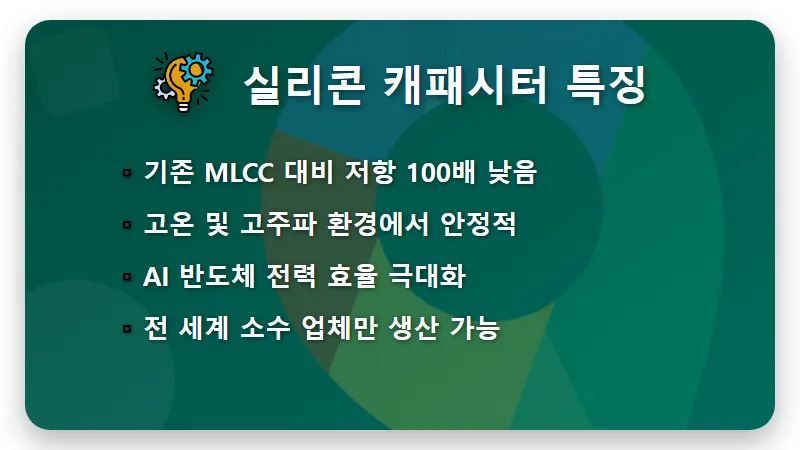 실리콘 캐패시터 특징

▪ 기존 MLCC 대비 저항 100배 낮음
▪ 고온 및 고주파 환경에서 안정적
▪ AI 반도체 전력 효율 극대화
▪ 전 세계 소수 업체만 생산 가능